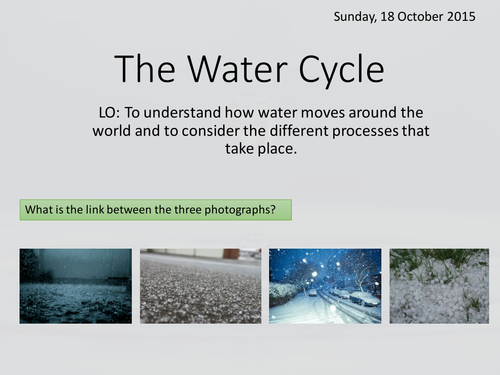 Sunday, 18 October 2015

The Water Cycle

LO: To understand how water moves around the world and to consider the different processes that take place.

What is the link between the three photographs?